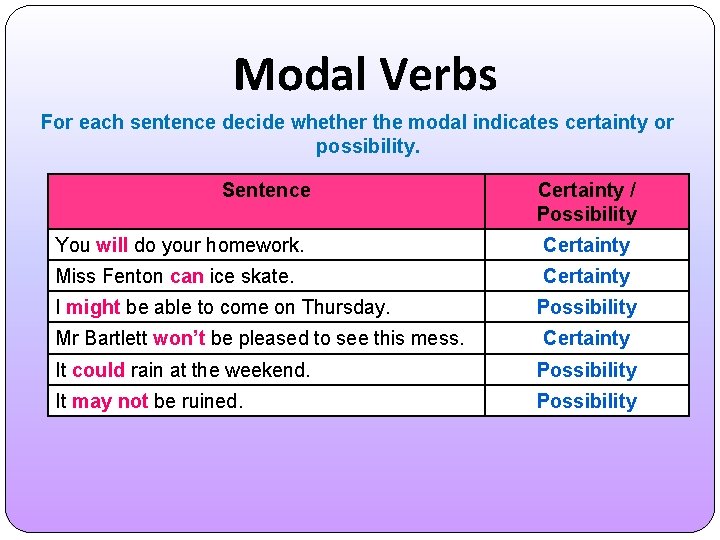 Modal Verbs

For each sentence decide whether the modal indicates certainty or possibility.

| Sentence | Certainty / Possibility |
|---|---|
| You will do your homework. | Certainty |
| Miss Fenton can ice skate. | Certainty |
| I might be able to come on Thursday. | Possibility |
| Mr Bartlett won't be pleased to see this mess. | Certainty |
| It could rain at the weekend. | Possibility |
| It may not be ruined. | Possibility |